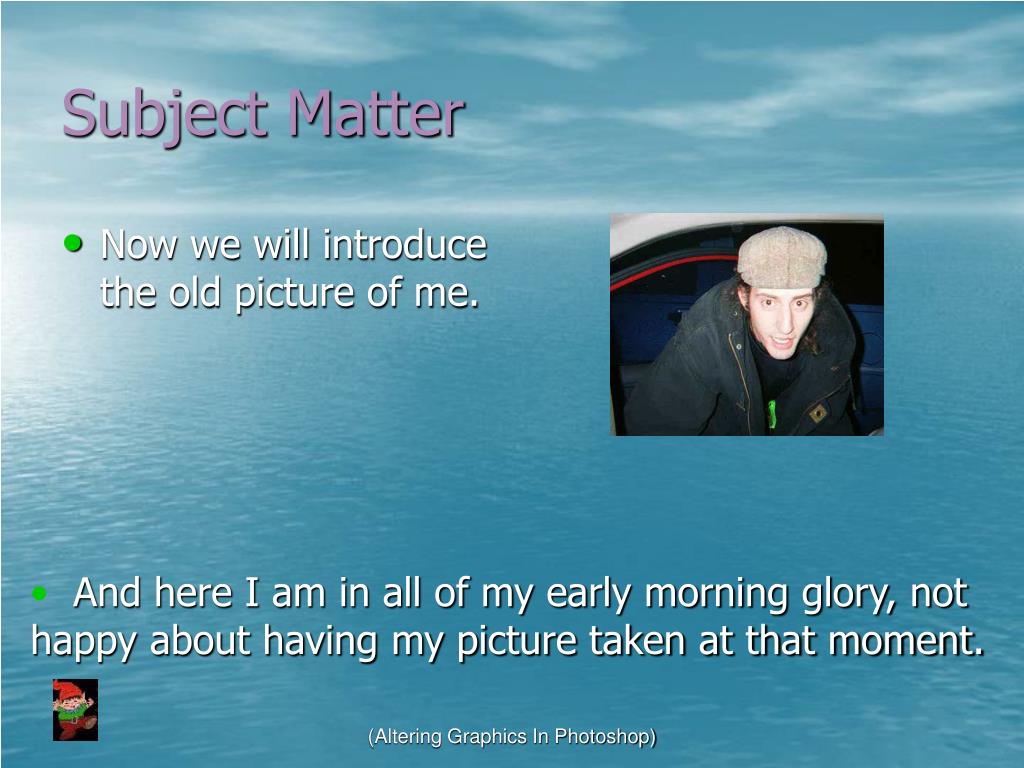 Subject Matter

• Now we will introduce the old picture of me.

• And here I am in all of my early morning glory, not happy about having my picture taken at that moment.

(Altering Graphics In Photoshop)